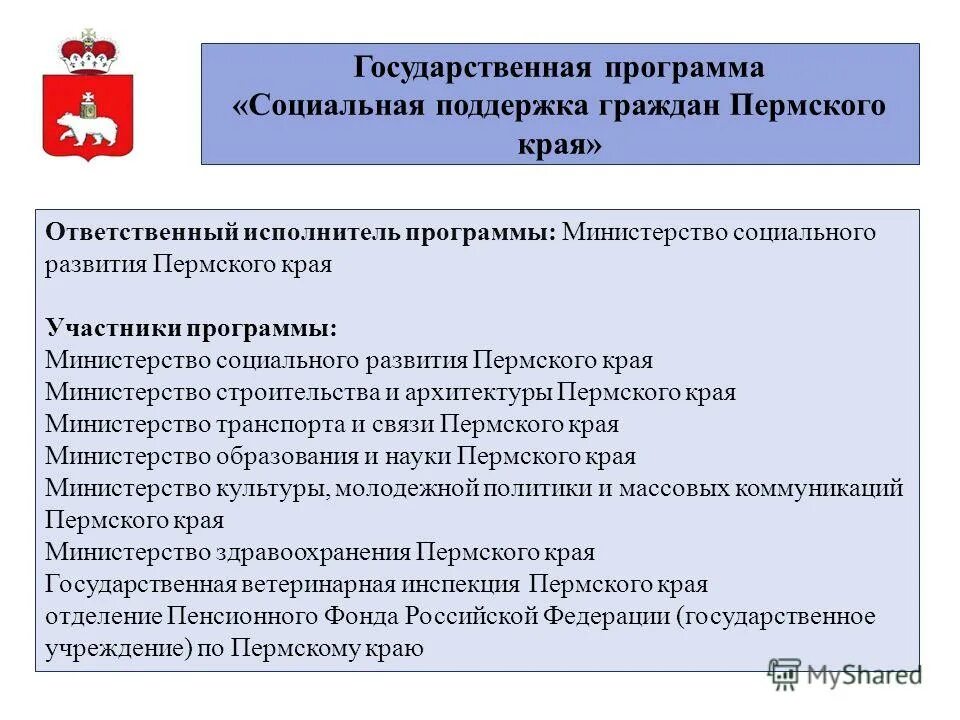 Государственная программа «Социальная поддержка граждан Пермского края»

Ответственный исполнитель программы: Министерство социального развития Пермского края

Участники программы:
Министерство социального развития Пермского края
Министерство строительства и архитектуры Пермского края
Министерство транспорта и связи Пермского края
Министерство образования и науки Пермского края
Министерство культуры, молодежной политики и массовых коммуникаций Пермского края
Министерство здравоохранения Пермского края
Государственная ветеринарная инспекция Пермского края
отделение Пенсионного Фонда Российской Федерации (государственное учреждение) по Пермскому краю

MyShared